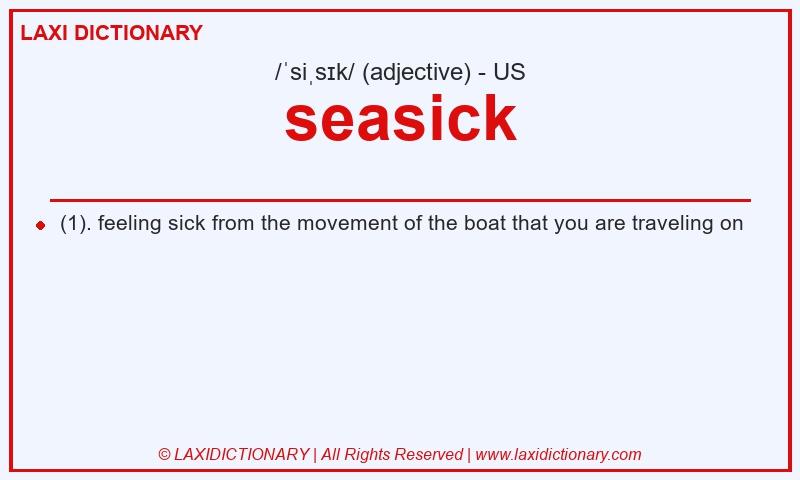 LAXI DICTIONARY

/ˈsiˌsɪk/ (adjective) - US

seasick

(1). feeling sick from the movement of the boat that you are traveling on

© LAXIDICTIONARY | All Rights Reserved | www.laxidictionary.com